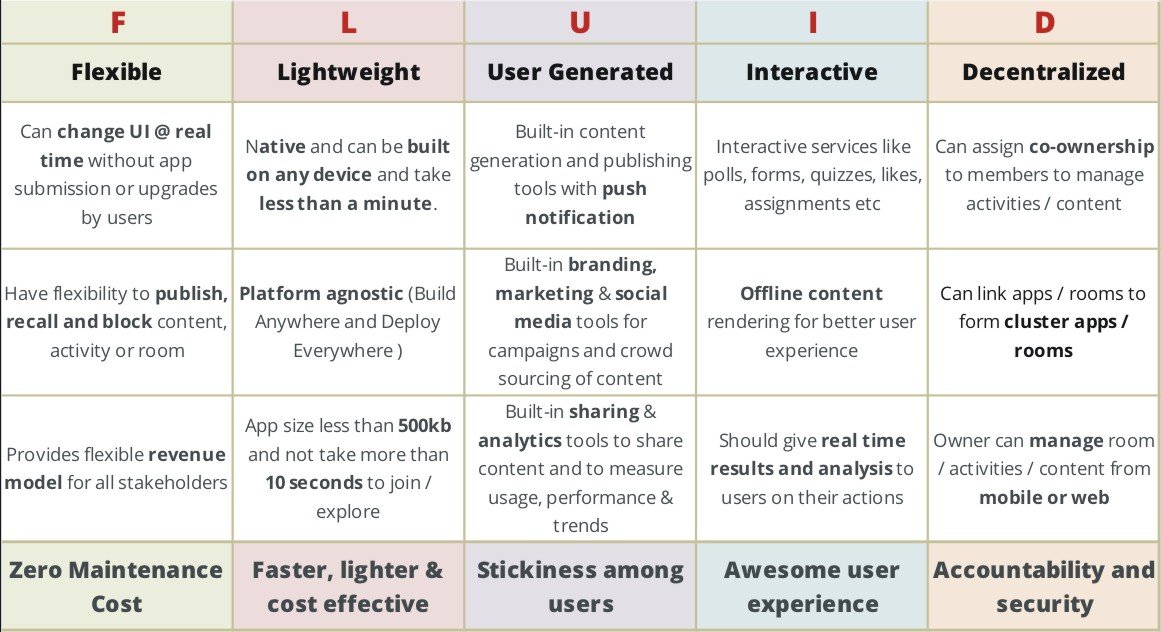 | F | L | U | I | D |
|---|---|---|---|---|
| Flexible | Lightweight | User Generated | Interactive | Decentralized |
| Can change UI @ real time without app submission or upgrades by users | Native and can be built on any device and take less than a minute. | Built-in content generation and publishing tools with push notification | Interactive services like polls, forms, quizzes, likes, assignments etc | Can assign co-ownership to members to manage activities / content |
| Have flexibility to publish, recall and block content, activity or room | Platform agnostic (Build Anywhere and Deploy Everywhere ) | Built-in branding, marketing & social media tools for campaigns and crowd sourcing of content | Offline content rendering for better user experience | Can link apps / rooms to form cluster apps / rooms |
| Provides flexible revenue model for all stakeholders | App size less than 500kb and not take more than 10 seconds to join / explore | Built-in sharing & analytics tools to share content and to measure usage, performance & trends | Should give real time results and analysis to users on their actions | Owner can manage room / activities / content from mobile or web |
| Zero Maintenance Cost | Faster, lighter & cost effective | Stickiness among users | Awesome user experience | Accountability and security |